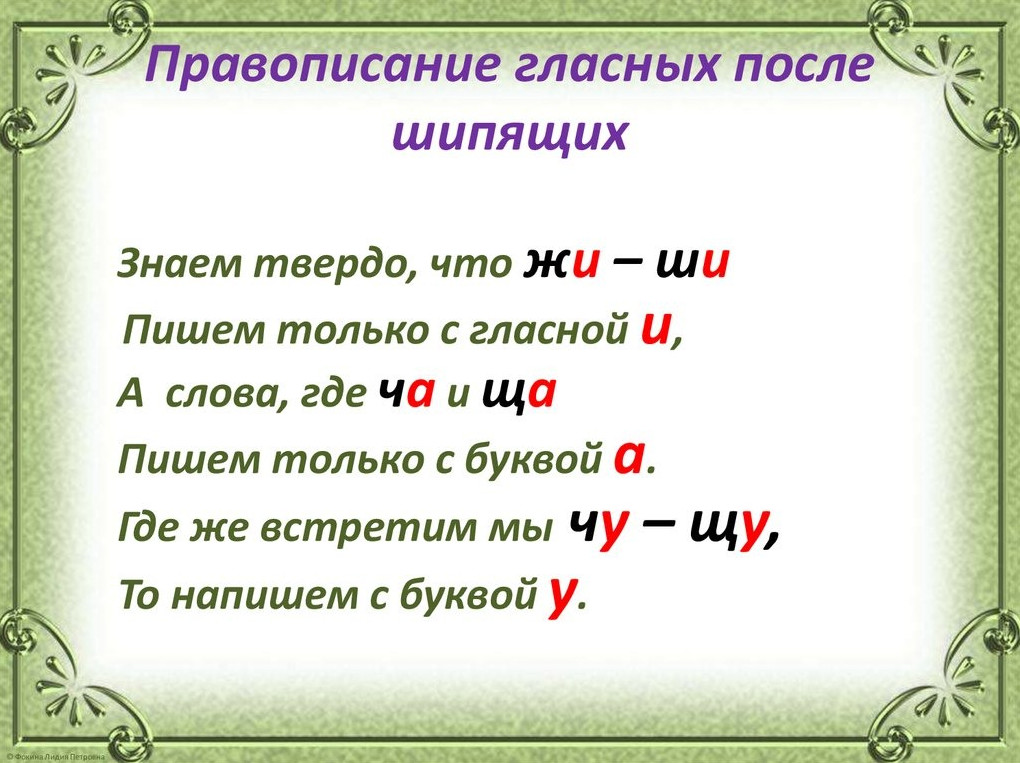 Правописание гласных после шипящих

Знаем твердо, что жи – ши
Пишем только с гласной и,
А слова, где ча и ща
Пишем только с буквой а.
Где же встретим мы чу – щу,
То напишем с буквой у.

© Фокина Лидия Петровна